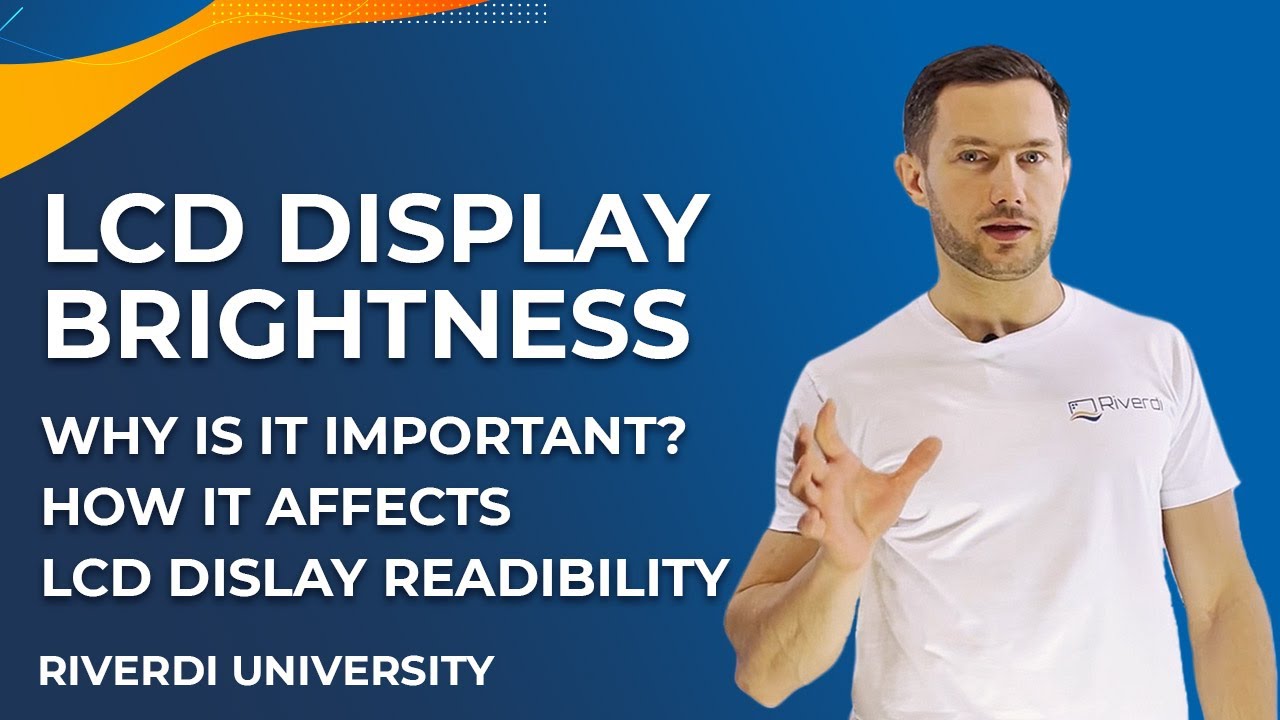 LCD DISPLAY BRIGHTNESS

WHY IS IT IMPORTANT?
HOW IT AFFECTS
LCD DISLAY READIBILITY

RIVERDI UNIVERSITY

Riverdi